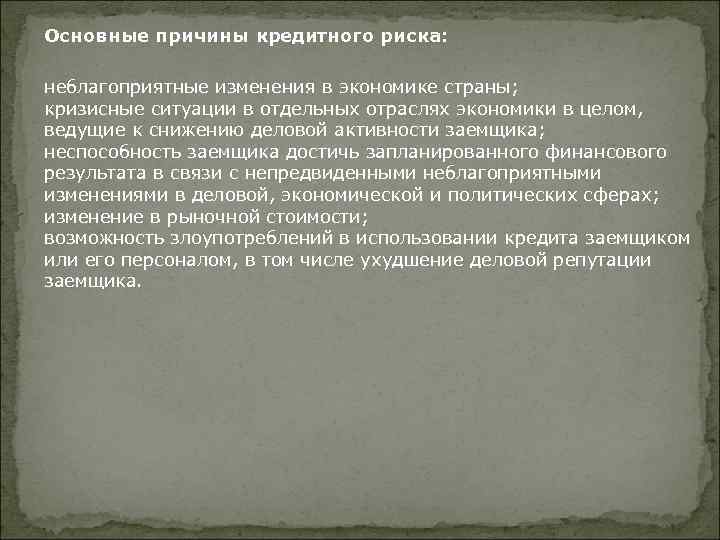 Основные причины кредитного риска:

неблагоприятные изменения в экономике страны;
кризисные ситуации в отдельных отраслях экономики в целом, ведущие к снижению деловой активности заемщика;
неспособность заемщика достичь запланированного финансового результата в связи с непредвиденными неблагоприятными изменениями в деловой, экономической и политических сферах;
изменение в рыночной стоимости;
возможность злоупотреблений в использовании кредита заемщиком или его персоналом, в том числе ухудшение деловой репутации заемщика.